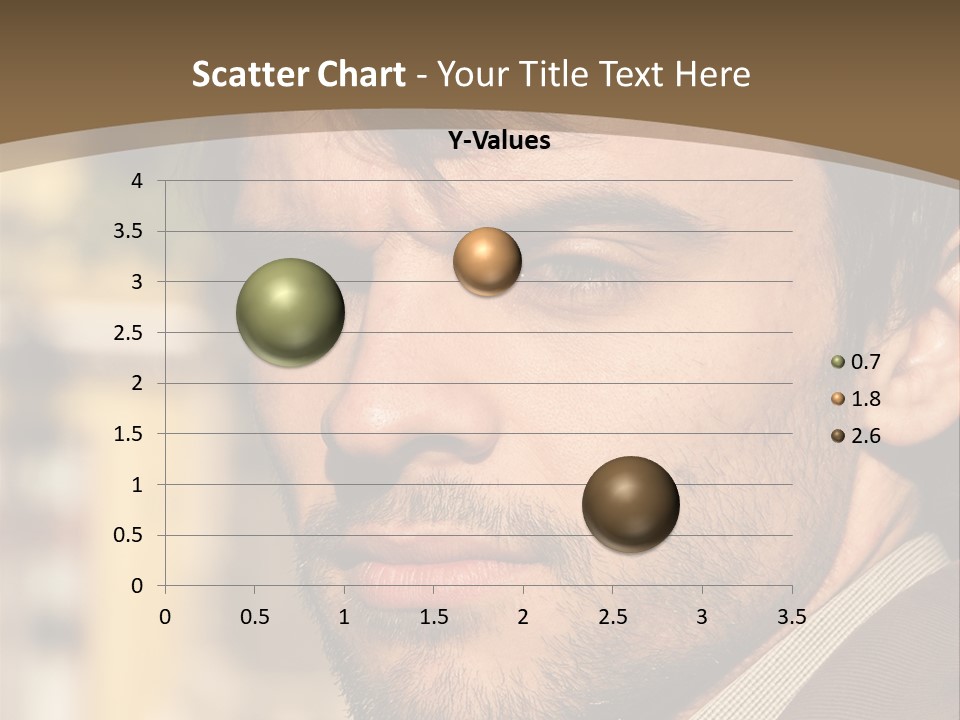 Scatter Chart - Your Title Text Here

Y-Values

4
3.5
3
2.5
2
1.5
1
0.5
0

0 0.5 1 1.5 2 2.5 3 3.5

0.7
1.8
2.6